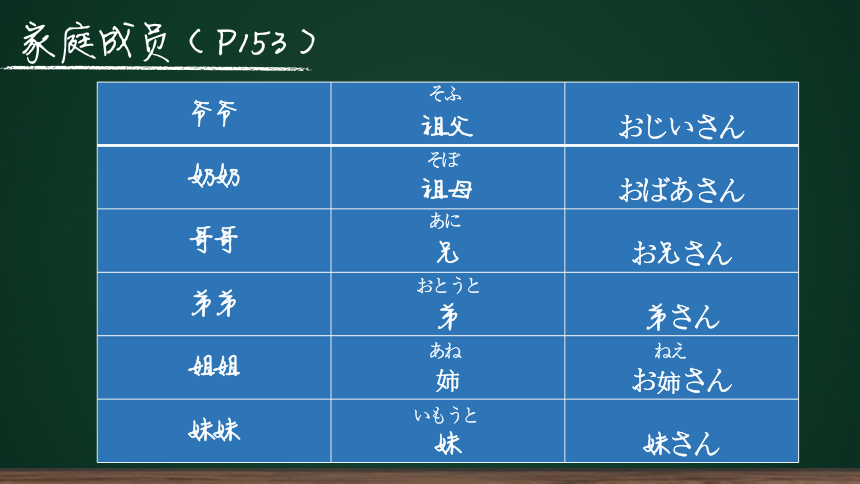 家庭成员（P153）

| | | |
|---|---|---|
| 爷爷 | そふ 祖父 | おじいさん |
| 奶奶 | そぼ 祖母 | おばあさん |
| 哥哥 | あに 兄 | お兄さん |
| 弟弟 | おとうと 弟 | 弟さん |
| 姐姐 | あね 姉 | ねえ お姉さん |
| 妹妹 | いもうと 妹 | 妹さん |